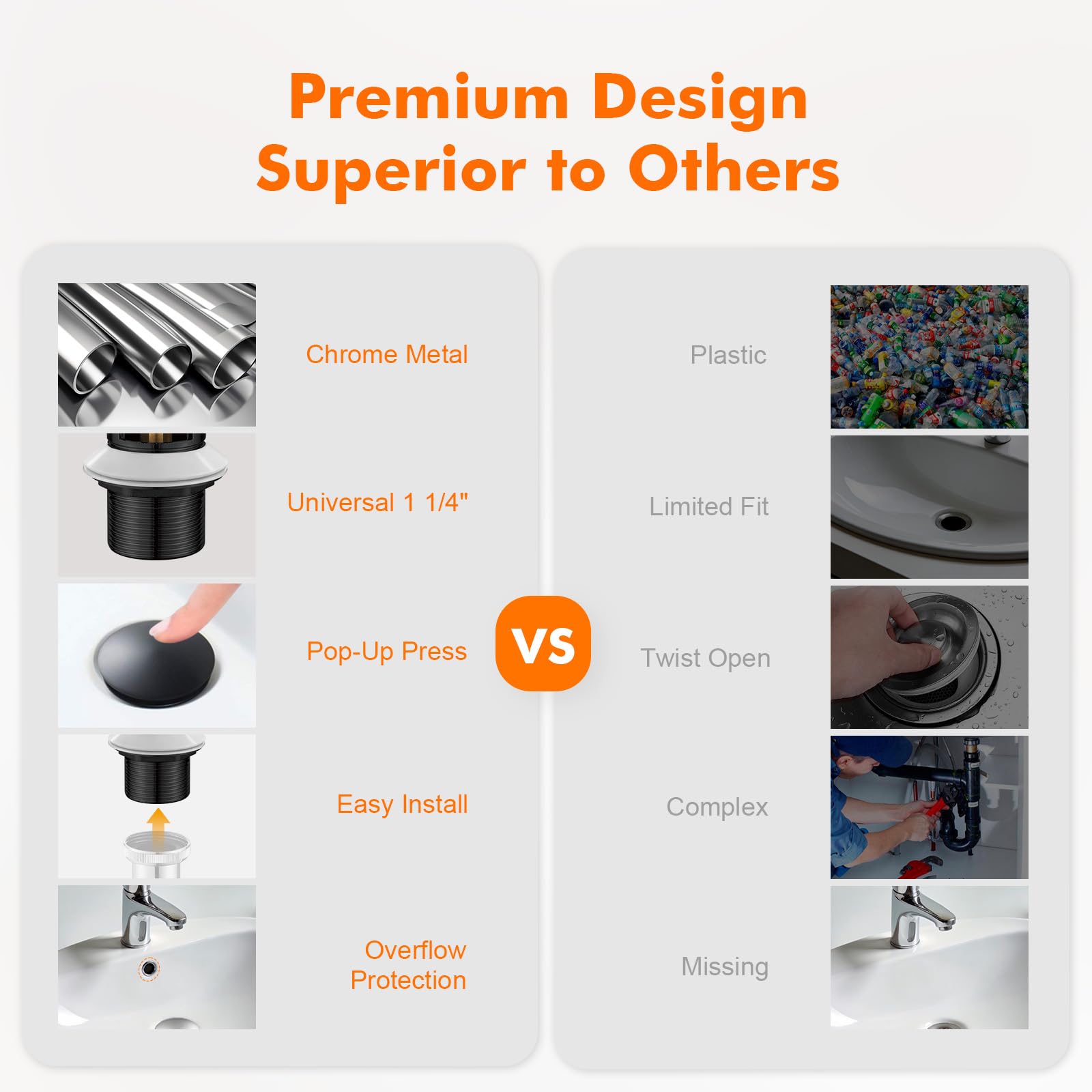 Premium Design
Superior to Others

Chrome Metal

Universal 1 1/4"

Pop-Up Press

Easy Install

Overflow Protection

VS

Plastic

Limited Fit

Twist Open

Complex

Missing